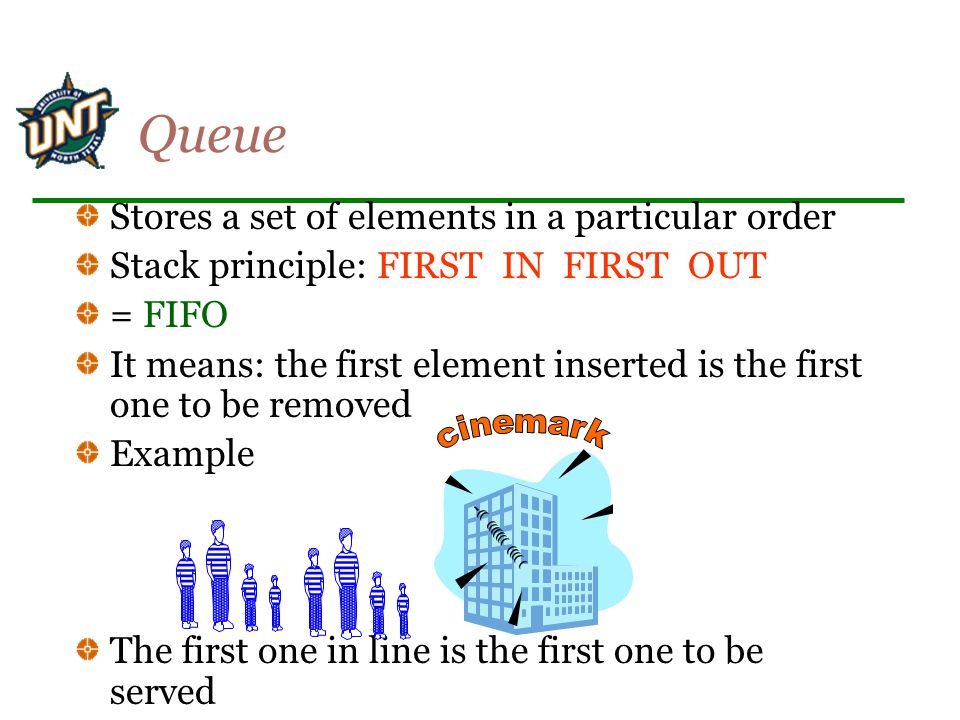 UNIVERSITY OF UNT NORTH TEXAS

Queue

Stores a set of elements in a particular order

Stack principle: FIRST IN FIRST OUT

= FIFO

It means: the first element inserted is the first one to be removed

Example

cinemark

The first one in line is the first one to be served